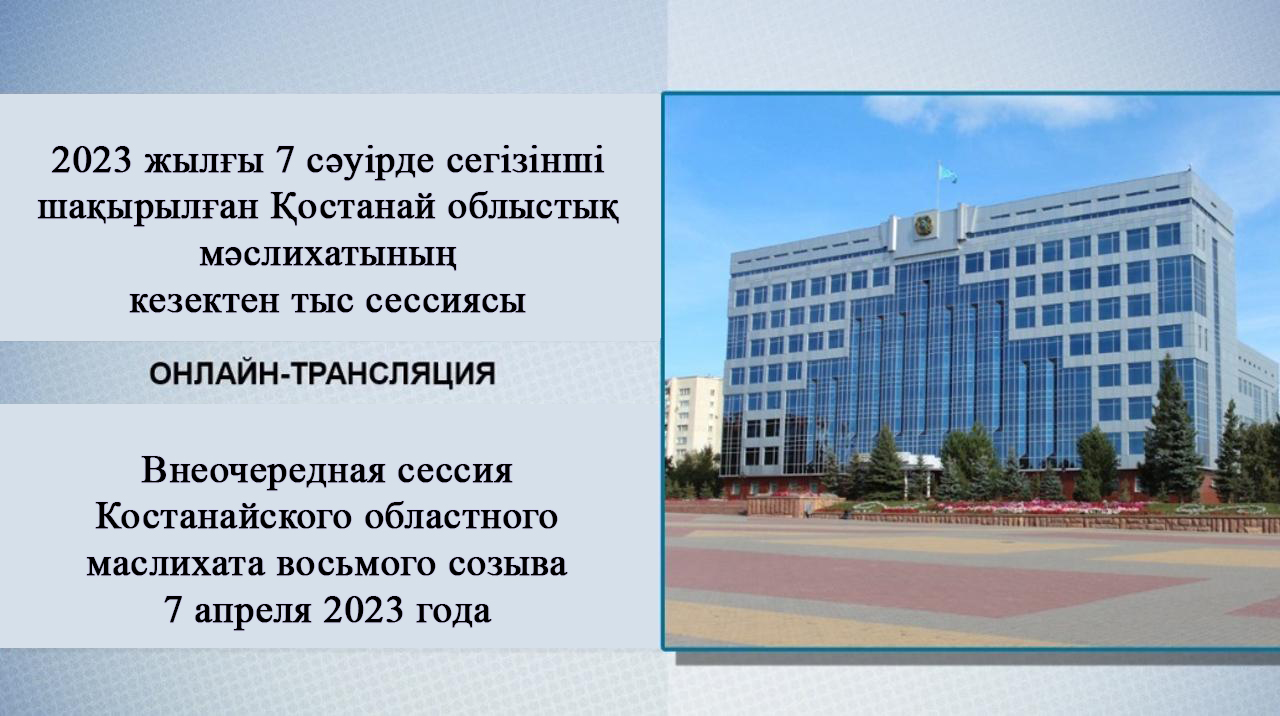 2023 жылғы 7 сәуірде сегізінші шақырылған Қостанай облыстық мәслихатының кезектен тыс сессиясы

ОНЛАЙН-ТРАНСЛЯЦИЯ

Внеочередная сессия Костанайского областного маслихата восьмого созыва 7 апреля 2023 года